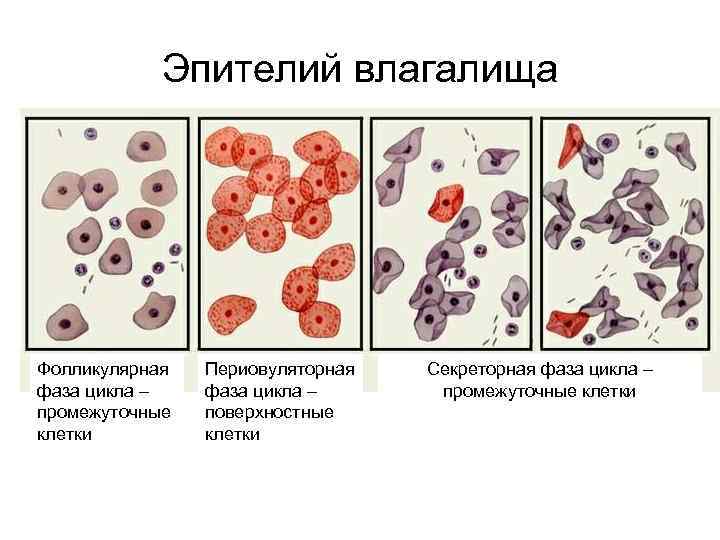 Эпителий влагалища

Фолликулярная фаза цикла – промежуточные клетки

Периовуляторная фаза цикла – поверхностные клетки

Секреторная фаза цикла – промежуточные клетки